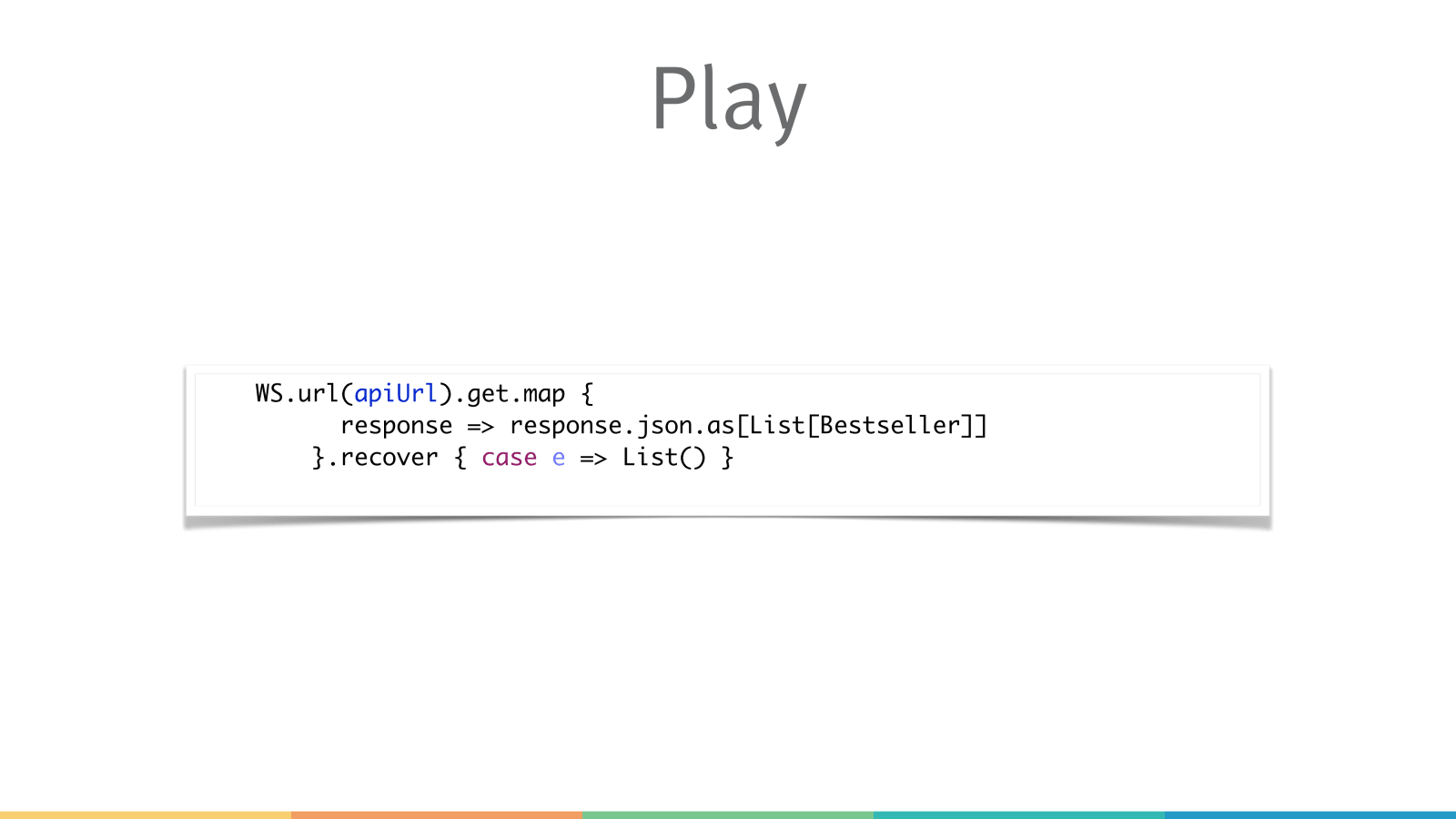 Play

WS.url(apiUrl).get.map {
      response => response.json.as[List[Bestseller]]
    }.recover { case e => List() }